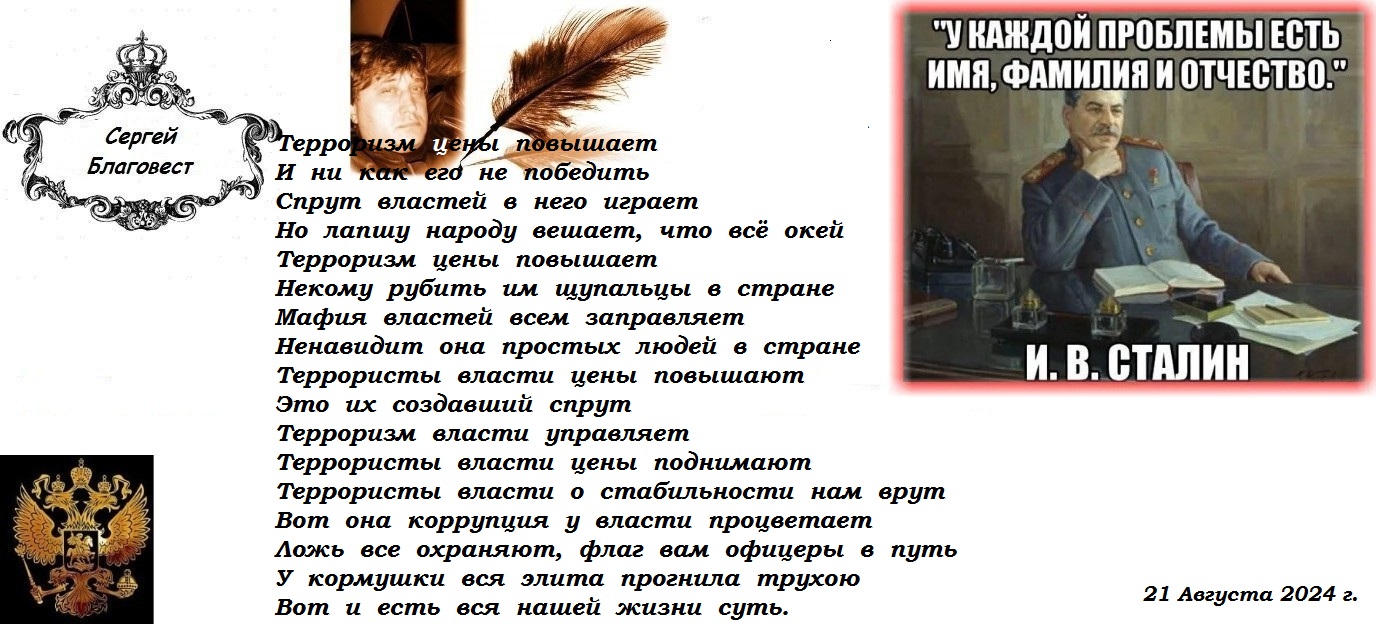 Сергей Благовест

Терроризм цены повышает
И ни как его не победить
Спрут властей в него играет
Но лапшу народу вешает, что всё окей
Терроризм цены повышает
Некому рубить им щупальцы в стране
Мафия властей всем заправляет
Ненавидит она простых людей в стране
Террористы власти цены повышают
Это их создавший спрут
Терроризм власти управляет
Террористы власти цены поднимают
Террористы власти о стабильности нам врут
Вот она коррупция у власти процветает
Ложь все охраняют, флаг вам офицеры в путь
У кормушки вся элита прогнила трухою
Вот и есть вся нашей жизни суть.

"У КАЖДОЙ ПРОБЛЕМЫ ЕСТЬ ИМЯ, ФАМИЛИЯ И ОТЧЕСТВО."

И. В. СТАЛИН

21 Августа 2024 г.